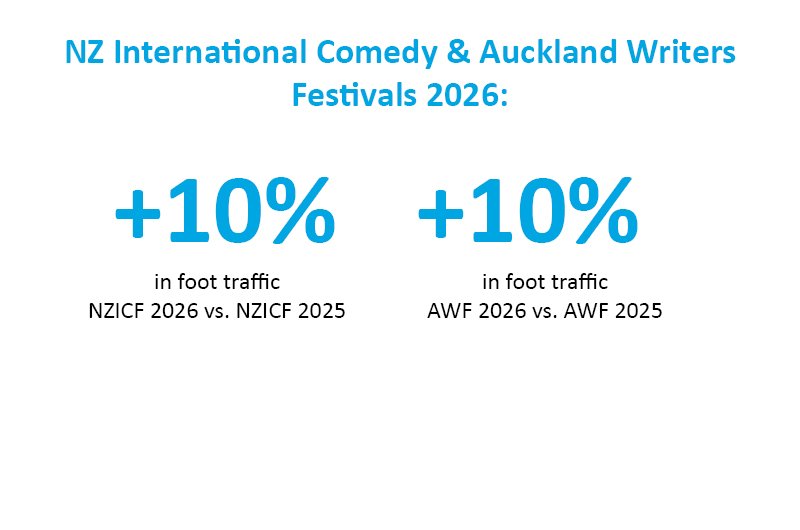 NZ International Comedy & Auckland Writers Festivals 2026:

+10%

in foot traffic
NZICF 2026 vs. NZICF 2025

+10%

in foot traffic
AWF 2026 vs. AWF 2025